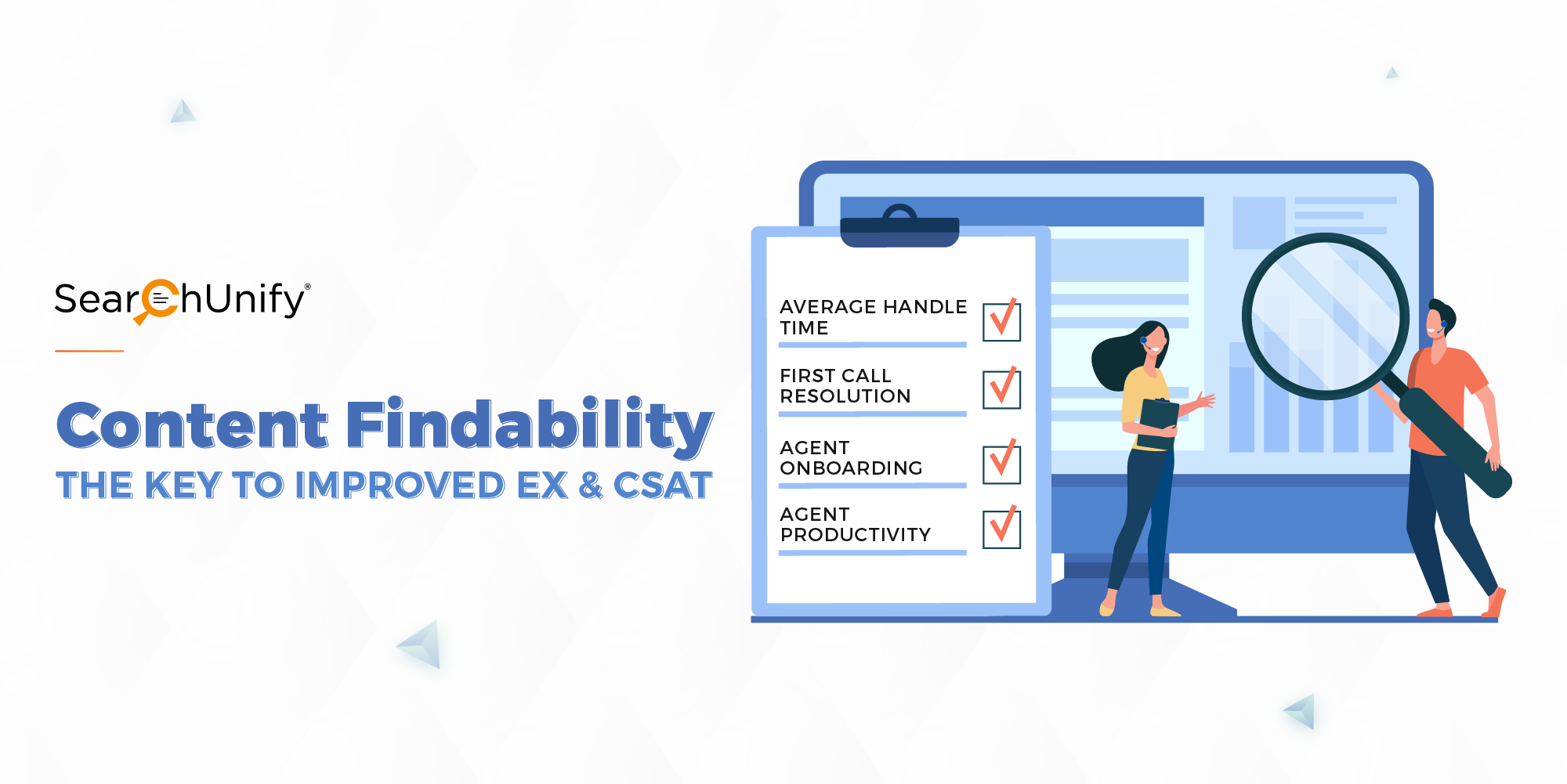 SearchUnify®

Content Findability

THE KEY TO IMPROVED EX & CSAT

AVERAGE HANDLE TIME

FIRST CALL RESOLUTION

AGENT ONBOARDING

AGENT PRODUCTIVITY